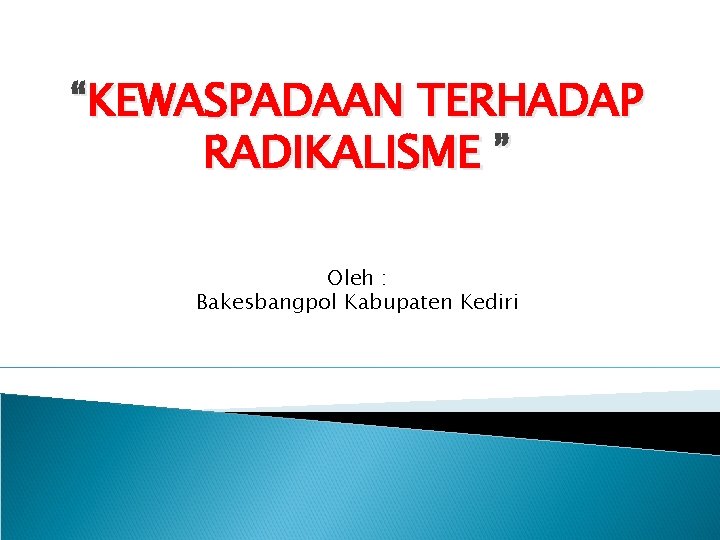 “KEWASPADAAN TERHADAP RADIKALISME ”

Oleh :
Bakesbangpol Kabupaten Kediri